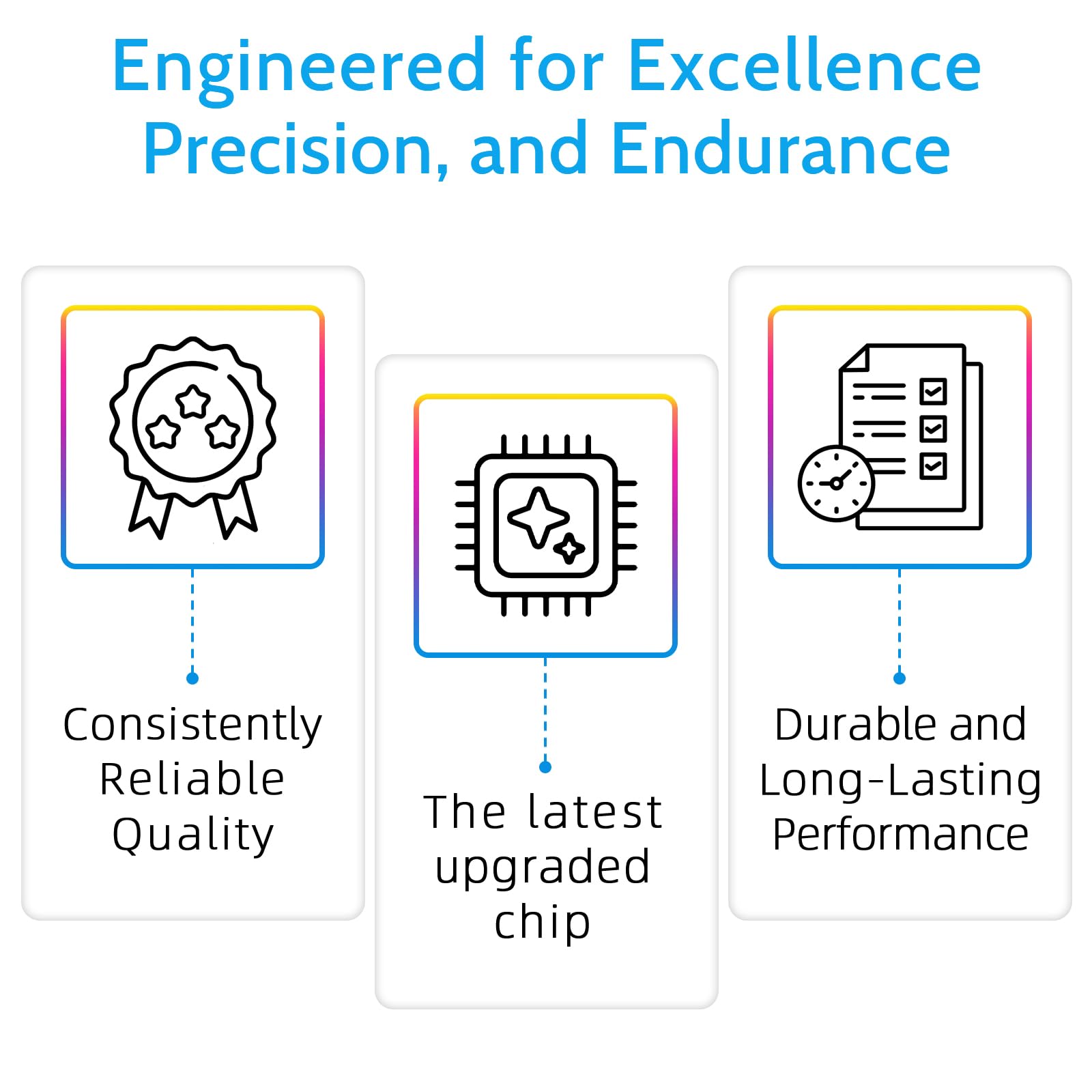 Engineered for Excellence Precision, and Endurance

Consistently Reliable Quality

The latest upgraded chip

Durable and Long-Lasting Performance